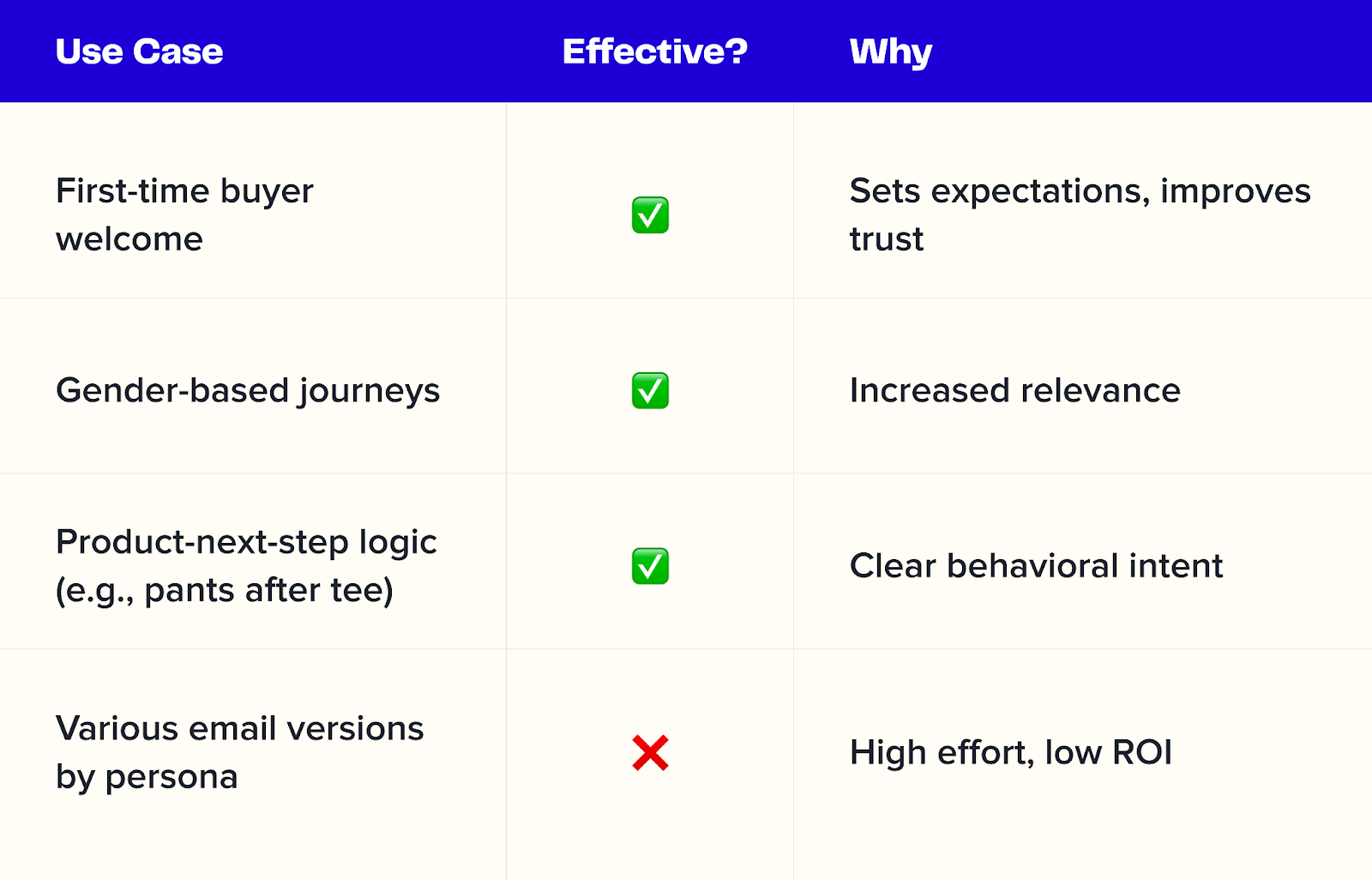 | Use Case | Effective? | Why |
|---|---|---|
| First-time buyer welcome | ✅ | Sets expectations, improves trust |
| Gender-based journeys | ✅ | Increased relevance |
| Product-next-step logic (e.g., pants after tee) | ✅ | Clear behavioral intent |
| Various email versions by persona | ❌ | High effort, low ROI |